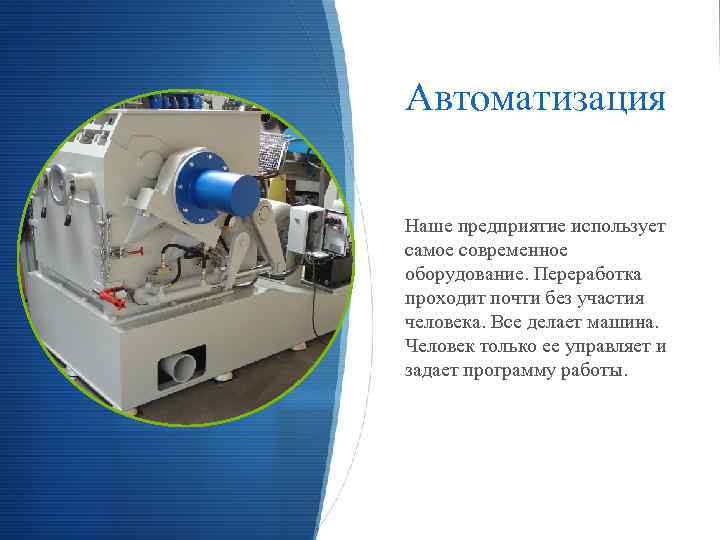 Автоматизация

Наше предприятие использует самое современное оборудование. Переработка проходит почти без участия человека. Все делает машина. Человек только ее управляет и задает программу работы.